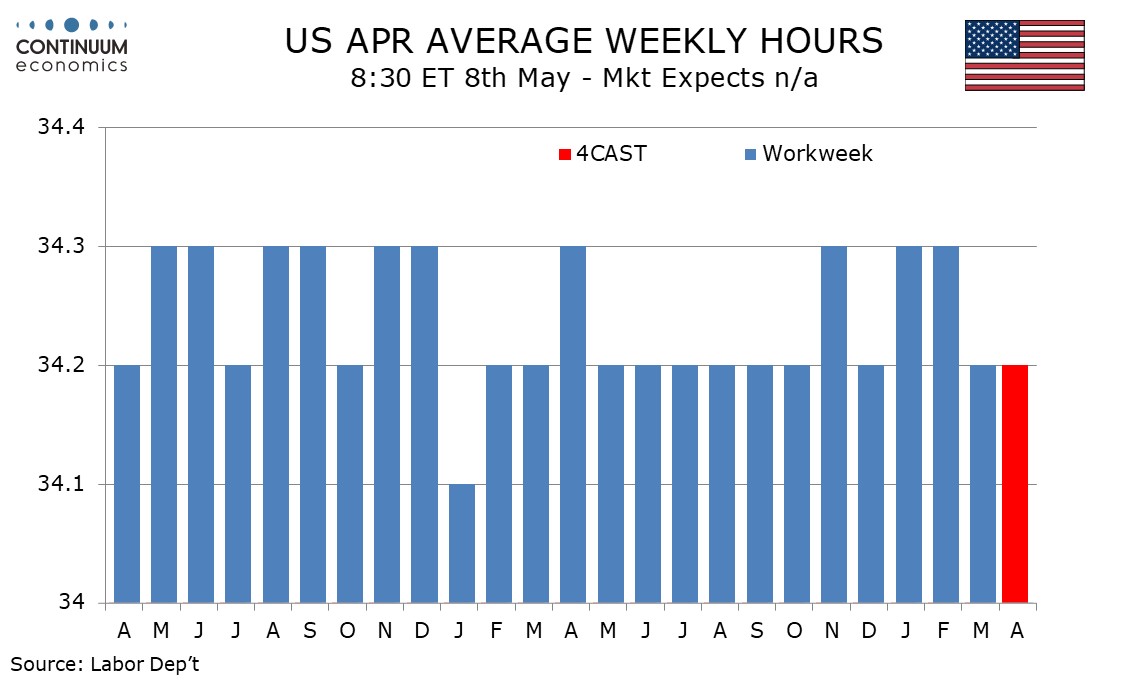 CONTINUUM economics

US APR AVERAGE WEEKLY HOURS
8:30 ET 8th May - Mkt Expects n/a

4CAST Workweek

34.4
34.3
34.2
34.1
34

A M J J A S O N D J F M A M J J A S O N D J F M A

Source: Labor Dep't